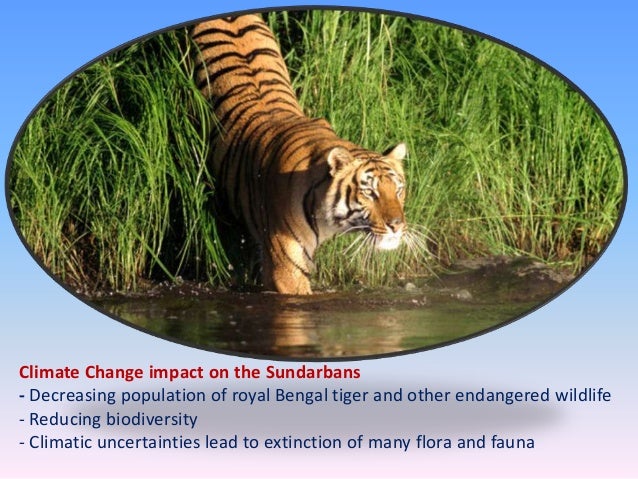 Climate Change impact on the Sundarbans
- Decreasing population of royal Bengal tiger and other endangered wildlife
- Reducing biodiversity
- Climatic uncertainties lead to extinction of many flora and fauna